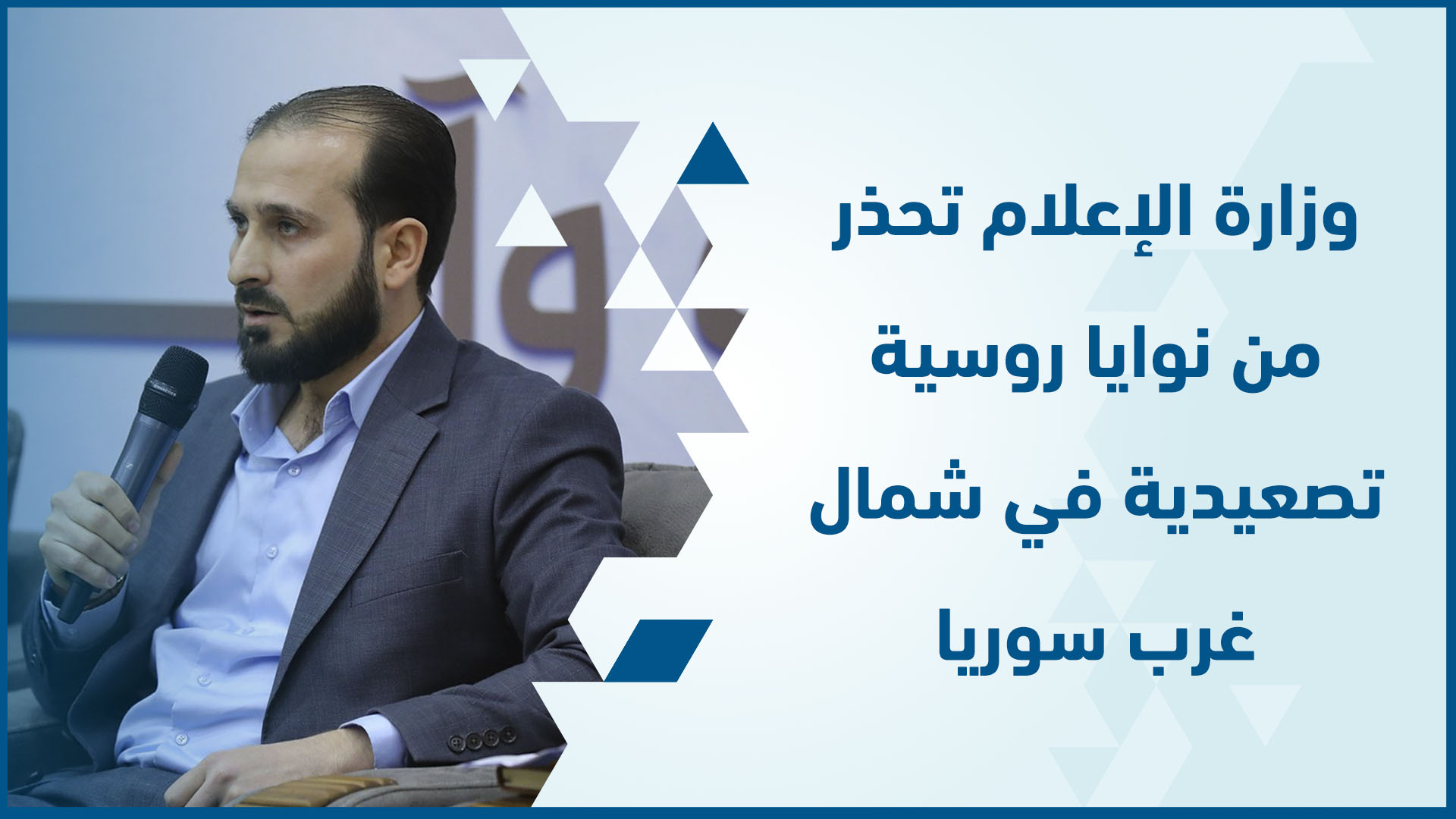 وزارة الإعلام تحذر من نوايا روسية تصعيدية في شمال غرب سوريا